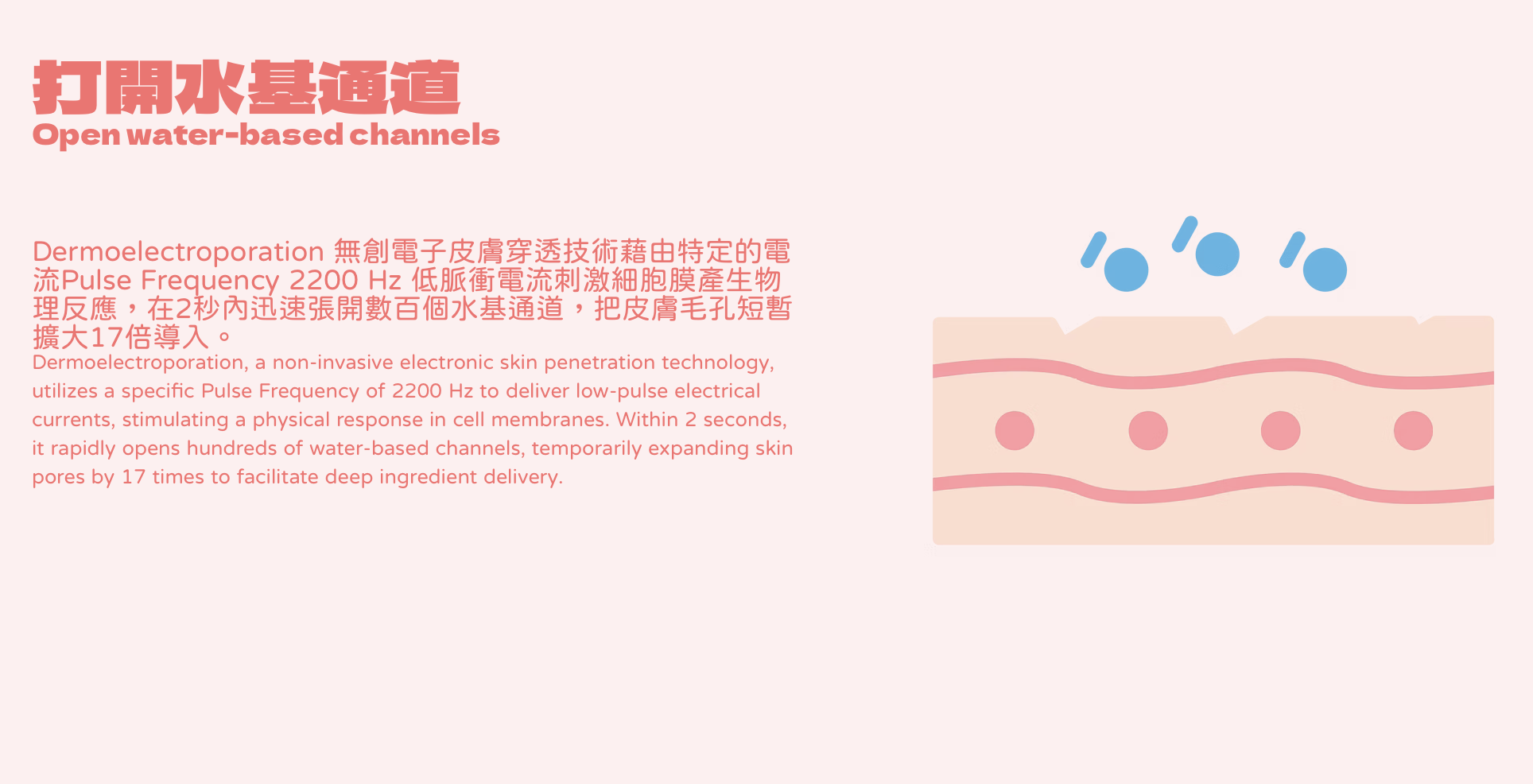 打開水基通道
Open water-based channels

Dermoelectroporation 無創電子皮膚穿透技術藉由特定的電流Pulse Frequency 2200 Hz 低脈衝電流刺激細胞膜產生物理反應，在2秒內迅速張開數百個水基通道，把皮膚毛孔短暫擴大17倍導入。
Dermoelectroporation, a non-invasive electronic skin penetration technology, utilizes a specific Pulse Frequency of 2200 Hz to deliver low-pulse electrical currents, stimulating a physical response in cell membranes. Within 2 seconds, it rapidly opens hundreds of water-based channels, temporarily expanding skin pores by 17 times to facilitate deep ingredient delivery.